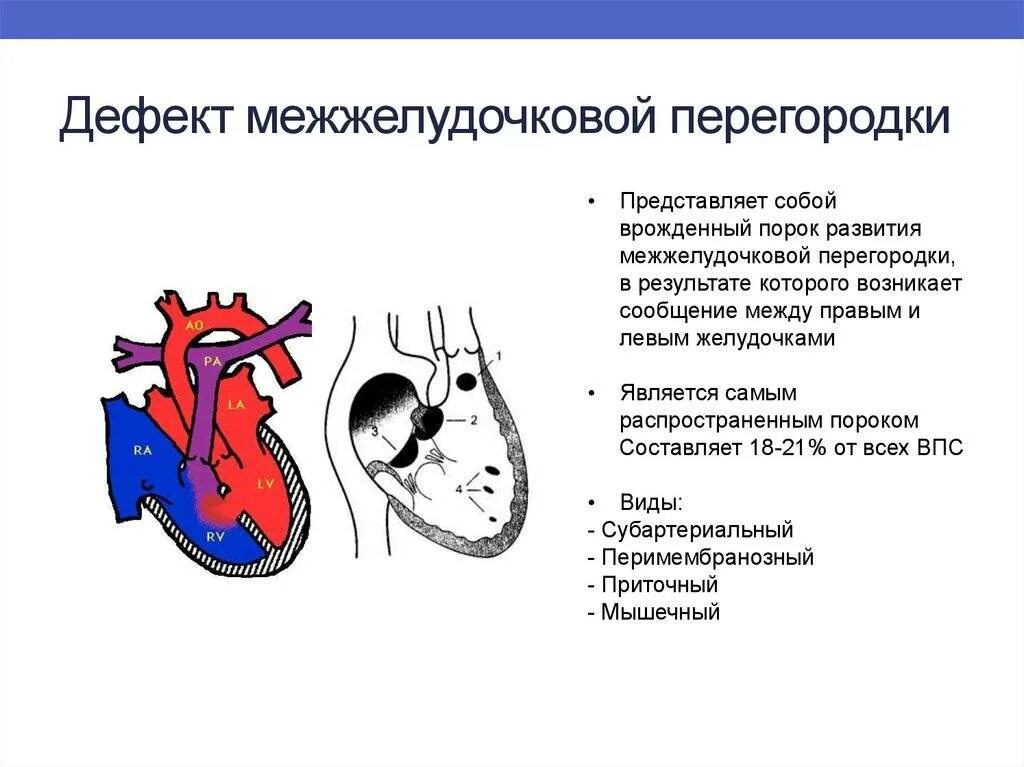 Дефект межжелудочковой перегородки

AO
PA
LA
RA
LV
RV

1
2
3
4

• Представляет собой врожденный порок развития межжелудочковой перегородки, в результате которого возникает сообщение между правым и левым желудочками

• Является самым распространенным пороком Составляет 18-21% от всех ВПС

• Виды:
- Субартериальный
- Перимембранозный
- Приточный
- Мышечный